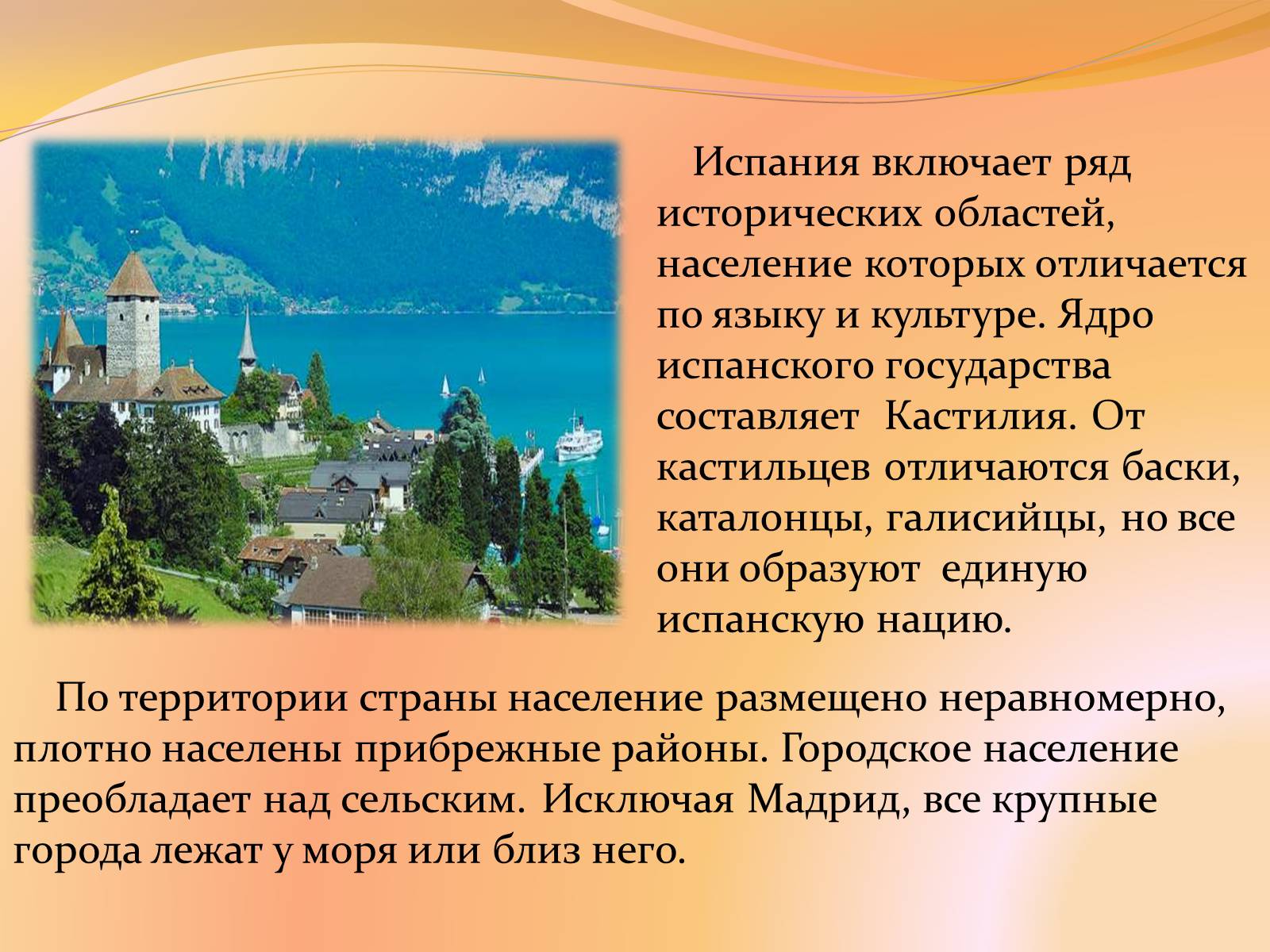 Испания включает ряд исторических областей, население которых отличается по языку и культуре. Ядро испанского государства составляет Кастилия. От кастильцев отличаются баски, каталонцы, галисийцы, но все они образуют единую испанскую нацию.

По территории страны население размещено неравномерно, плотно населены прибрежные районы. Городское население преобладает над сельским. Исключая Мадрид, все крупные города лежат у моря или близ него.